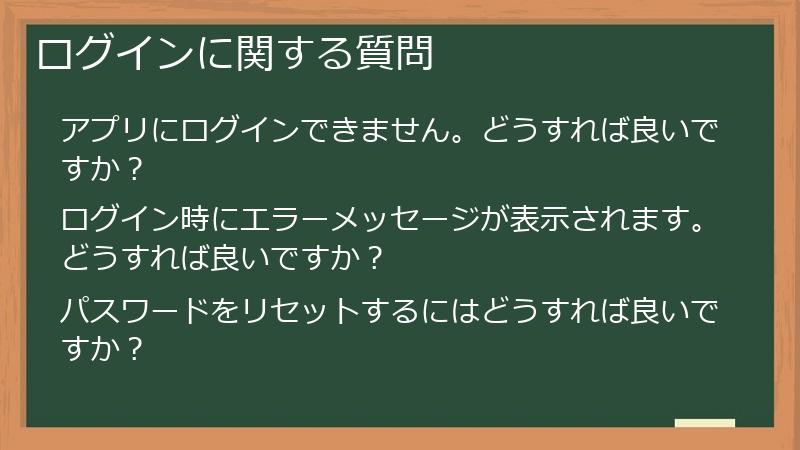 ログインに関する質問

アプリにログインできません。どうすれば良いですか？

ログイン時にエラーメッセージが表示されます。どうすれば良いですか？

パスワードをリセットするにはどうすれば良いですか？